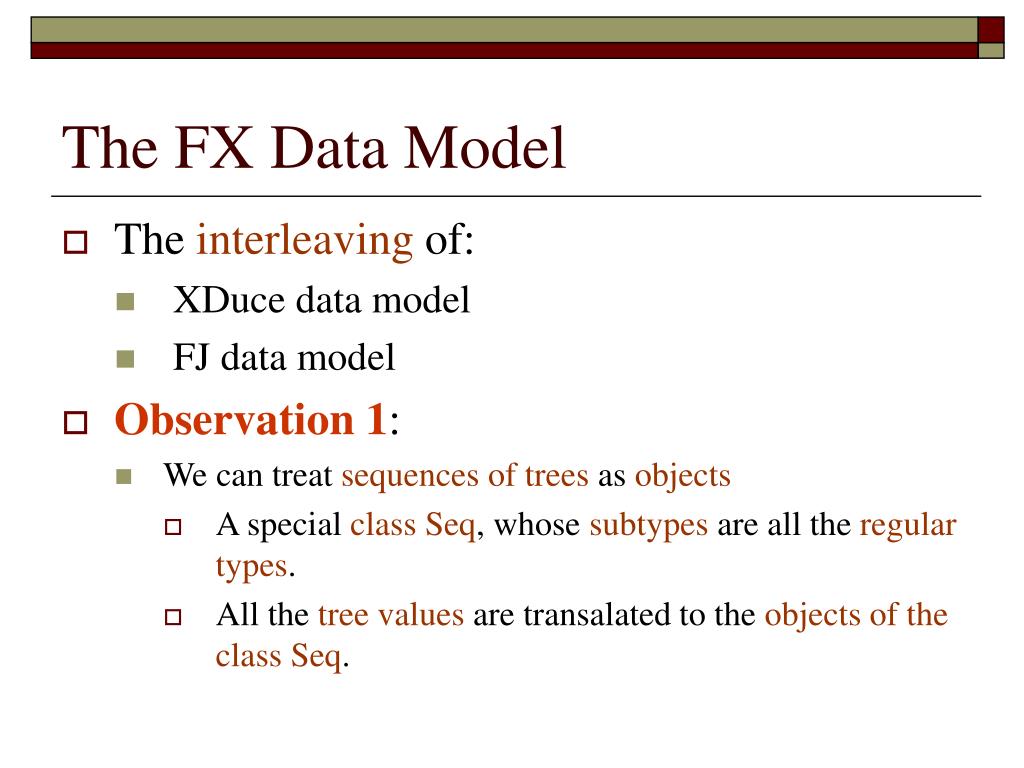 The FX Data Model

The interleaving of:

XDuce data model

FJ data model

Observation 1:

We can treat sequences of trees as objects

A special class Seq, whose subtypes are all the regular types.

All the tree values are transalated to the objects of the class Seq.